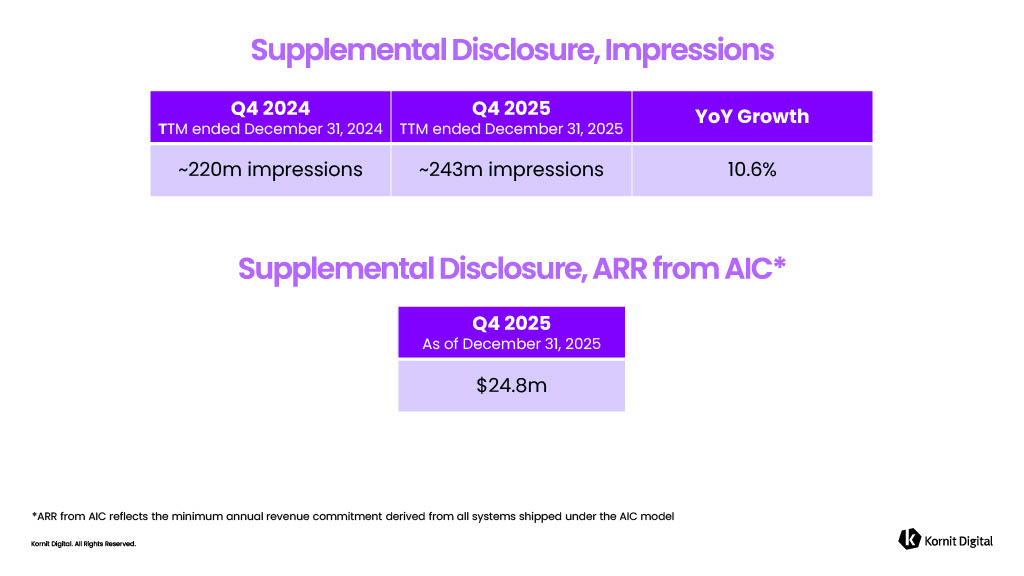 Supplemental Disclosure, Impressions

| Q4 2024 TTM ended December 31, 2024 | Q4 2025 TTM ended December 31, 2025 | YoY Growth |
|---|---|---|
| ~220m impressions | ~243m impressions | 10.6% |

Supplemental Disclosure, ARR from AIC*

| Q4 2025 As of December 31, 2025 |
|---|
| $24.8m |

*ARR from AIC reflects the minimum annual revenue commitment derived from all systems shipped under the AIC model

Kornit Digital. All Rights Reserved.

Kornit Digital